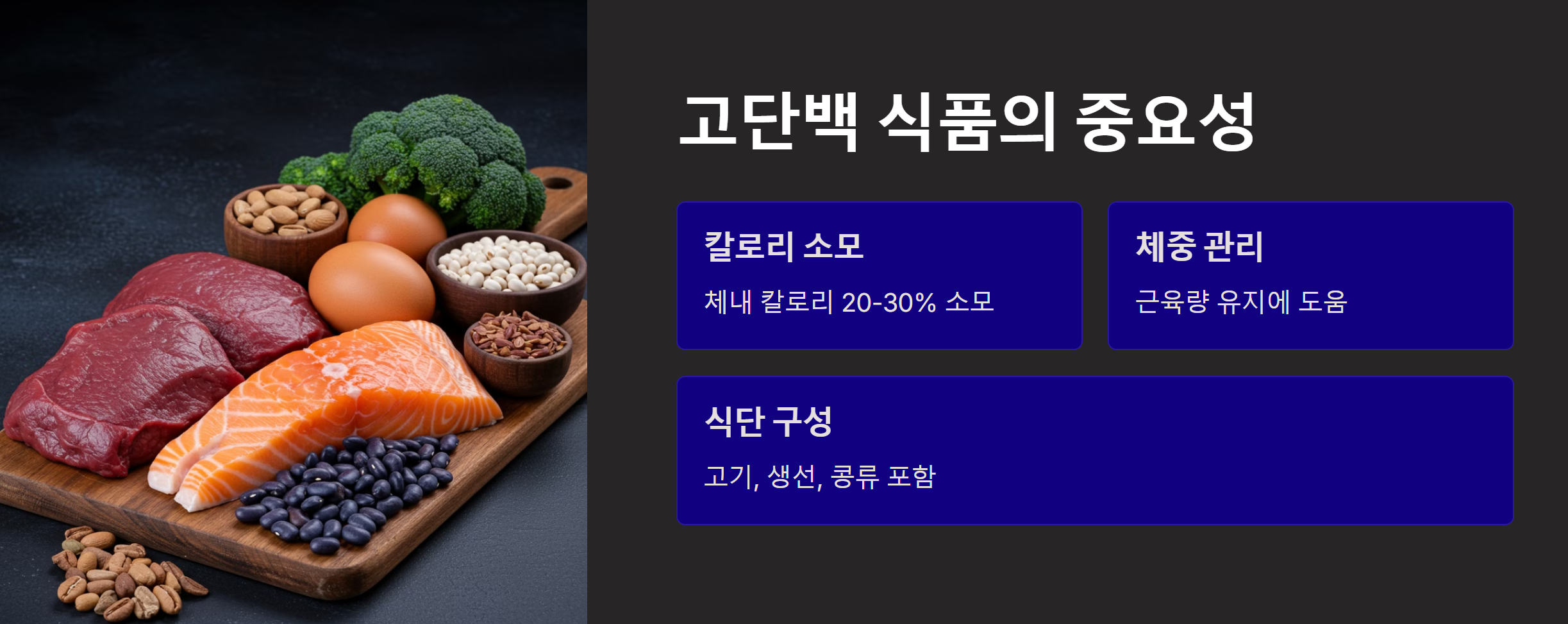 고단백 식품의 중요성

칼로리 소모

체내 칼로리 20-30% 소모

체중 관리

근육량 유지에 도움

식단 구성

고기, 생선, 콩류 포함